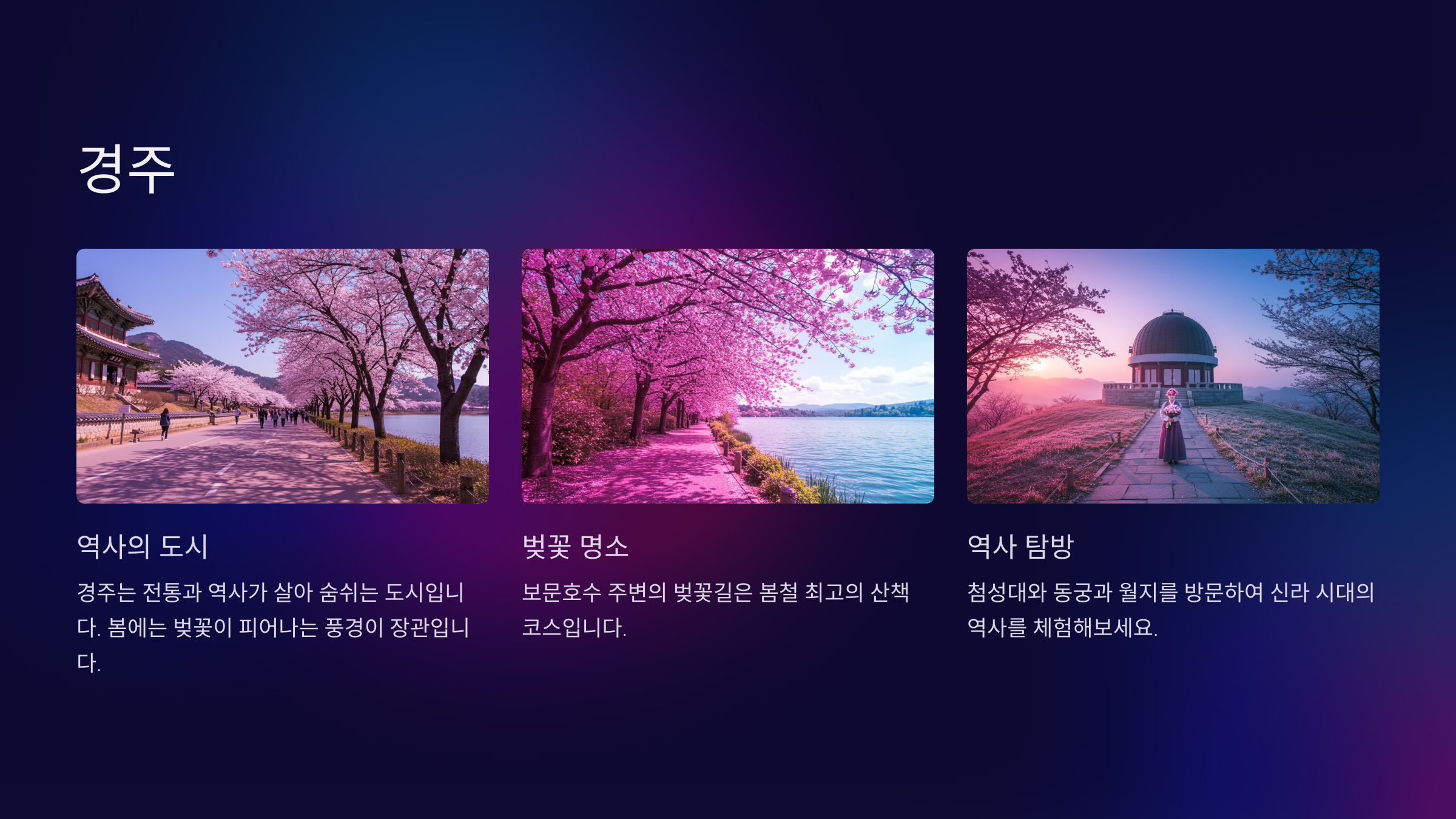 경주

역사의 도시

경주는 전통과 역사가 살아 숨쉬는 도시입니다. 봄에는 벚꽃이 피어나는 풍경이 장관입니다.

벚꽃 명소

보문호수 주변의 벚꽃길은 봄철 최고의 산책 코스입니다.

역사 탐방

첨성대와 동궁과 월지를 방문하여 신라 시대의 역사를 체험해보세요.